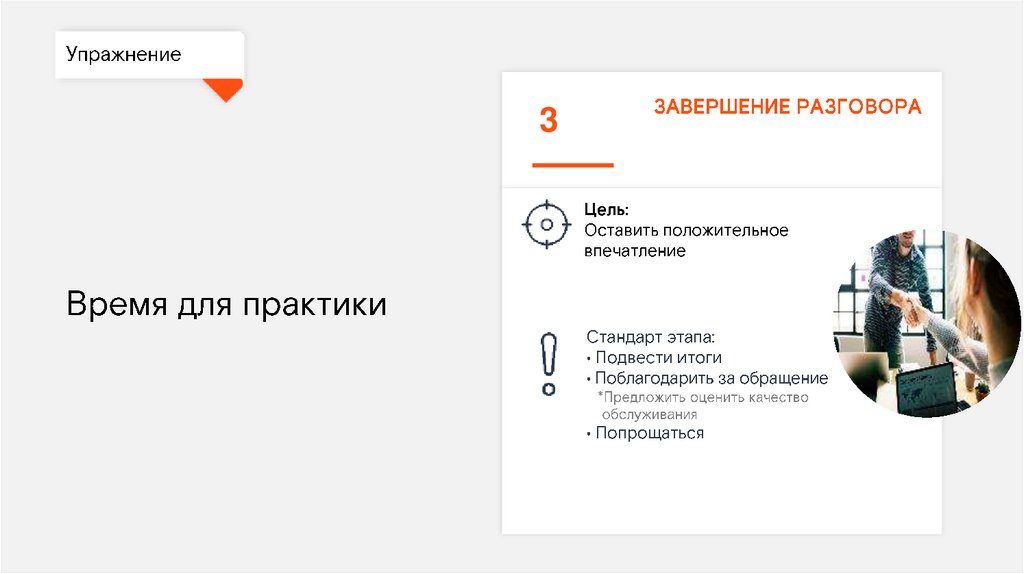 Упражнение

Время для практики

3

ЗАВЕРШЕНИЕ РАЗГОВОРА

Цель:
Оставить положительное впечатление

Стандарт этапа:
• Подвести итоги
• Поблагодарить за обращение
*Предложить оценить качество обслуживания
• Попрощаться